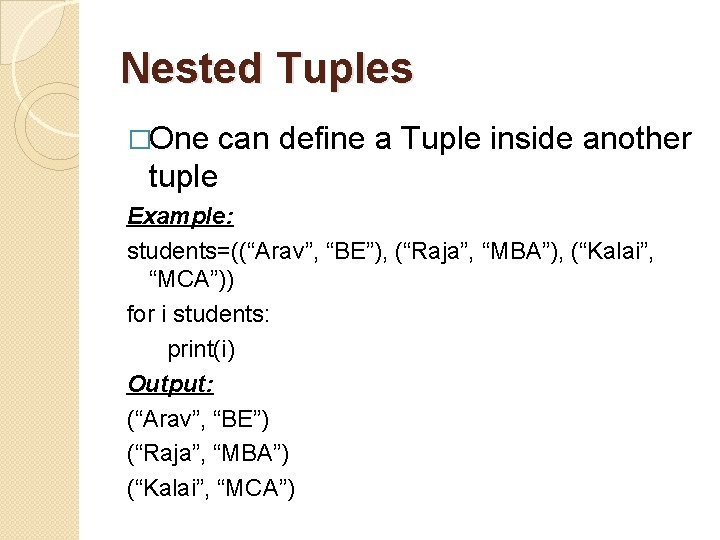 Nested Tuples

□One can define a Tuple inside another tuple

Example:

students=((“Arav”, “BE”), (“Raja”, “MBA”), (“Kalai”, “MCA”))

for i students:

print(i)

Output:

(“Arav”, “BE”)

(“Raja”, “MBA”)

(“Kalai”, “MCA”)